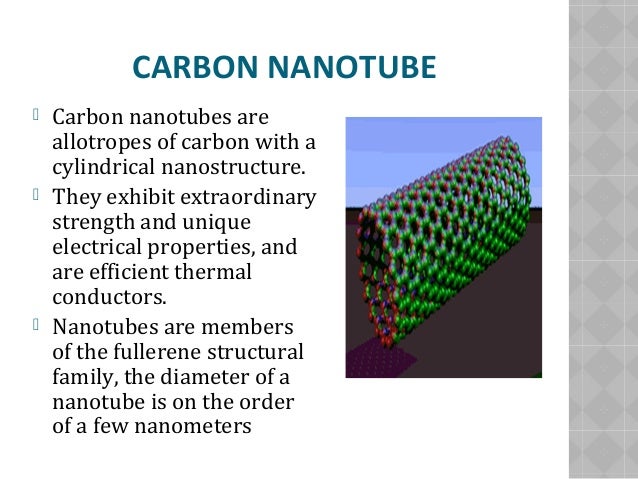 CARBON NANOTUBE

 Carbon nanotubes are allotropes of carbon with a cylindrical nanostructure.
 They exhibit extraordinary strength and unique electrical properties, and are efficient thermal conductors.
 Nanotubes are members of the fullerene structural family, the diameter of a nanotube is on the order of a few nanometers